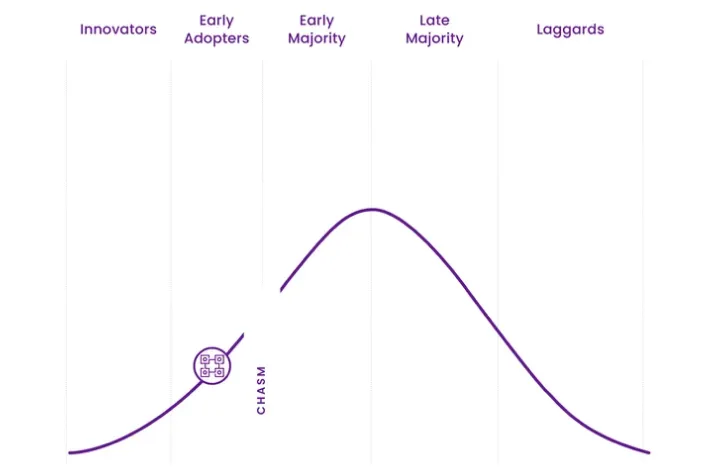 Innovators

Early Adopters

Early Majority

Late Majority

Laggards

CHASM